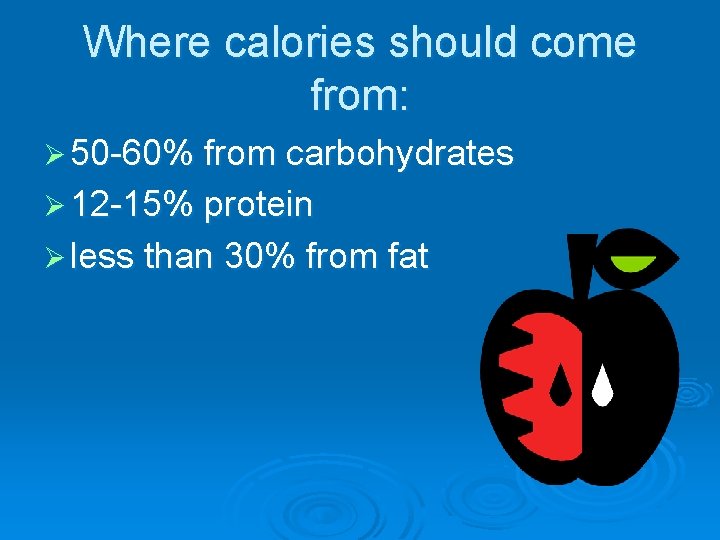 Where calories should come from:

➢ 50-60% from carbohydrates
➢ 12-15% protein
➢ less than 30% from fat